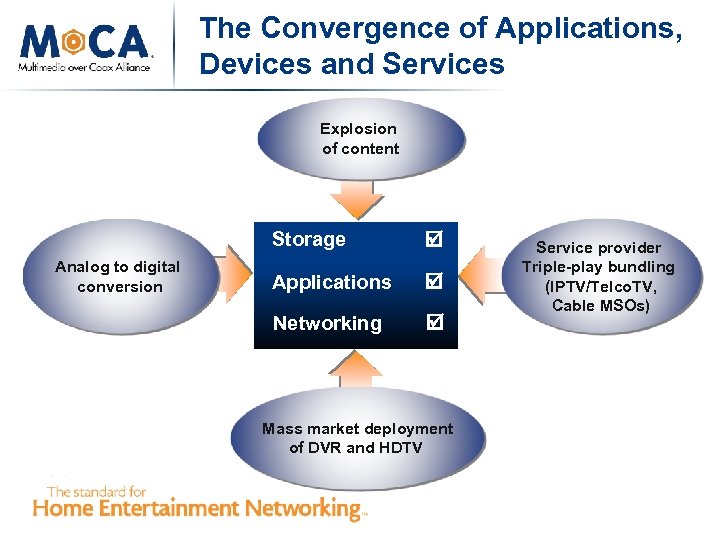 MoCA
Multimedia over Coax Alliance

The Convergence of Applications, Devices and Services

Explosion of content

Analog to digital conversion

Storage ☑
Applications ☑
Networking ☑

Service provider Triple-play bundling (IPTV/TelcoTV, Cable MSOs)

Mass market deployment of DVR and HDTV

The standard for
Home Entertainment Networking™